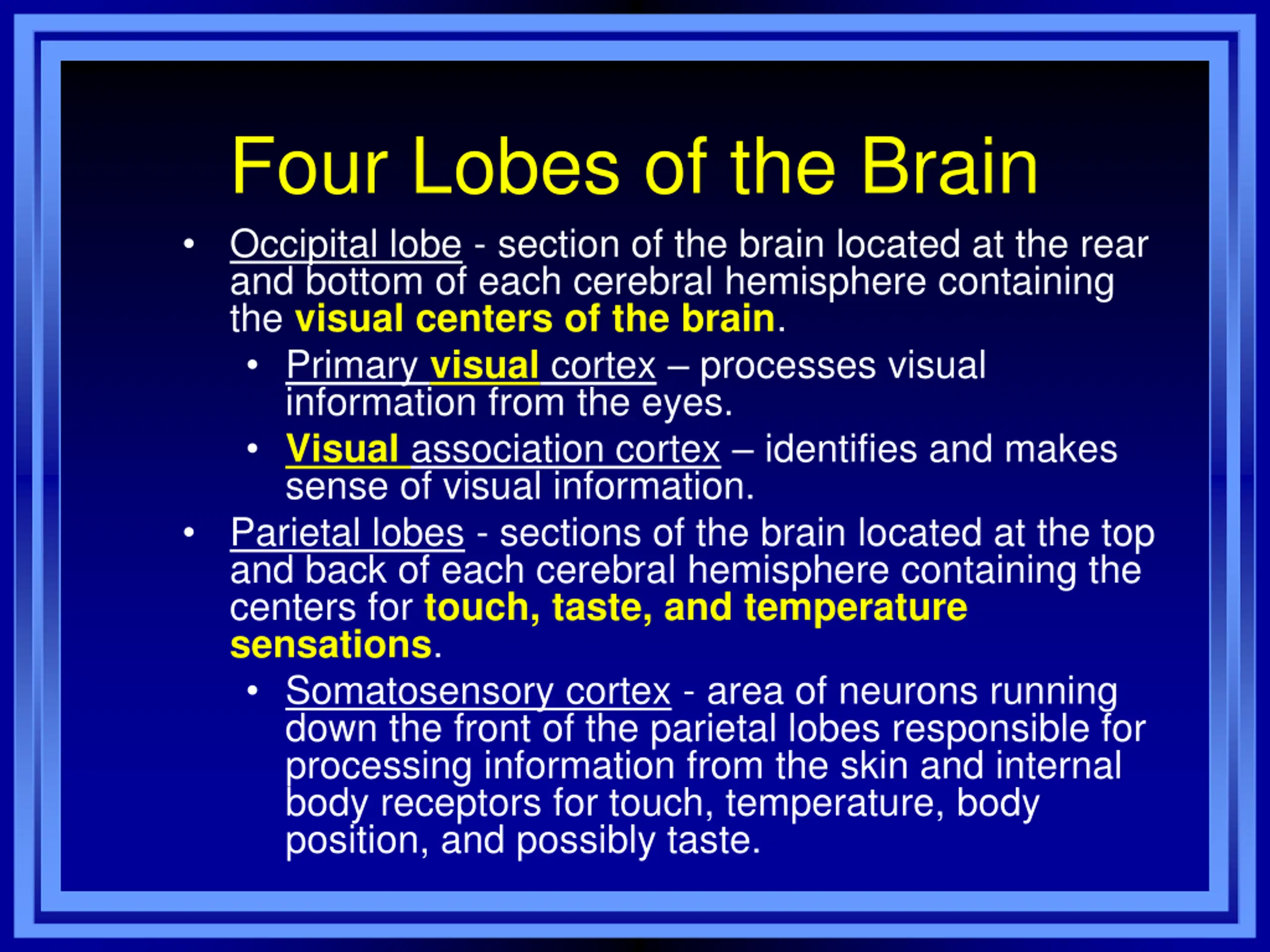 Four Lobes of the Brain

• Occipital lobe - section of the brain located at the rear and bottom of each cerebral hemisphere containing the visual centers of the brain.
  • Primary visual cortex – processes visual information from the eyes.
  • Visual association cortex – identifies and makes sense of visual information.
• Parietal lobes - sections of the brain located at the top and back of each cerebral hemisphere containing the centers for touch, taste, and temperature sensations.
  • Somatosensory cortex - area of neurons running down the front of the parietal lobes responsible for processing information from the skin and internal body receptors for touch, temperature, body position, and possibly taste.